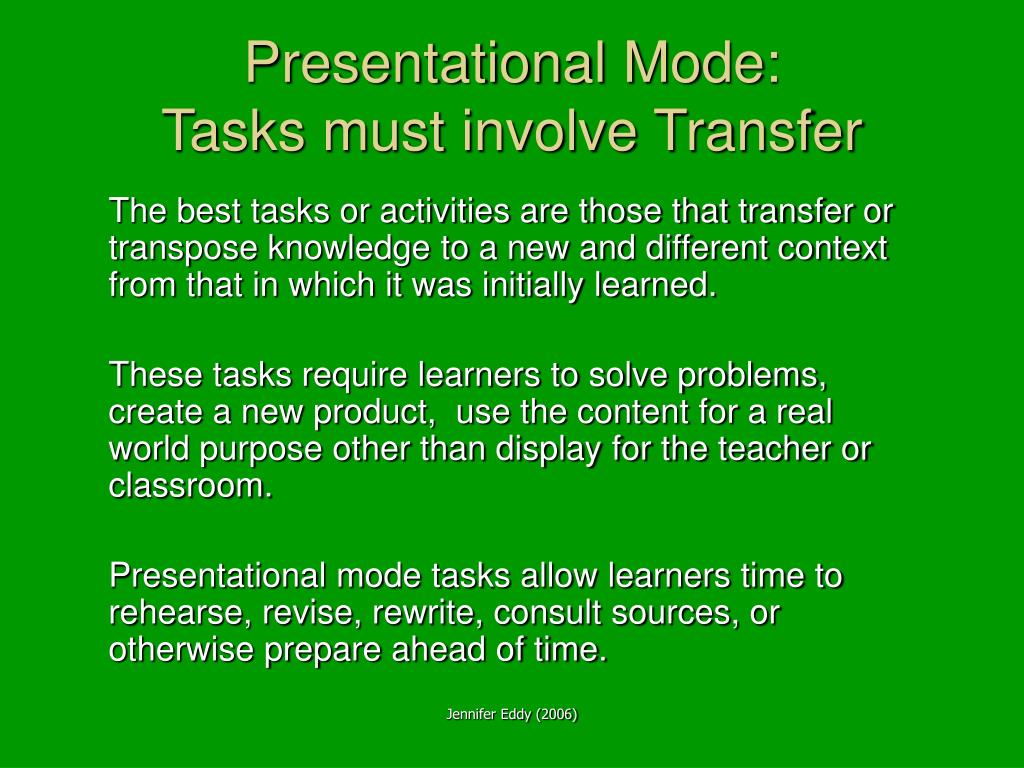 Presentational Mode:
Tasks must involve Transfer

The best tasks or activities are those that transfer or transpose knowledge to a new and different context from that in which it was initially learned.

These tasks require learners to solve problems, create a new product, use the content for a real world purpose other than display for the teacher or classroom.

Presentational mode tasks allow learners time to rehearse, revise, rewrite, consult sources, or otherwise prepare ahead of time.

Jennifer Eddy (2006)